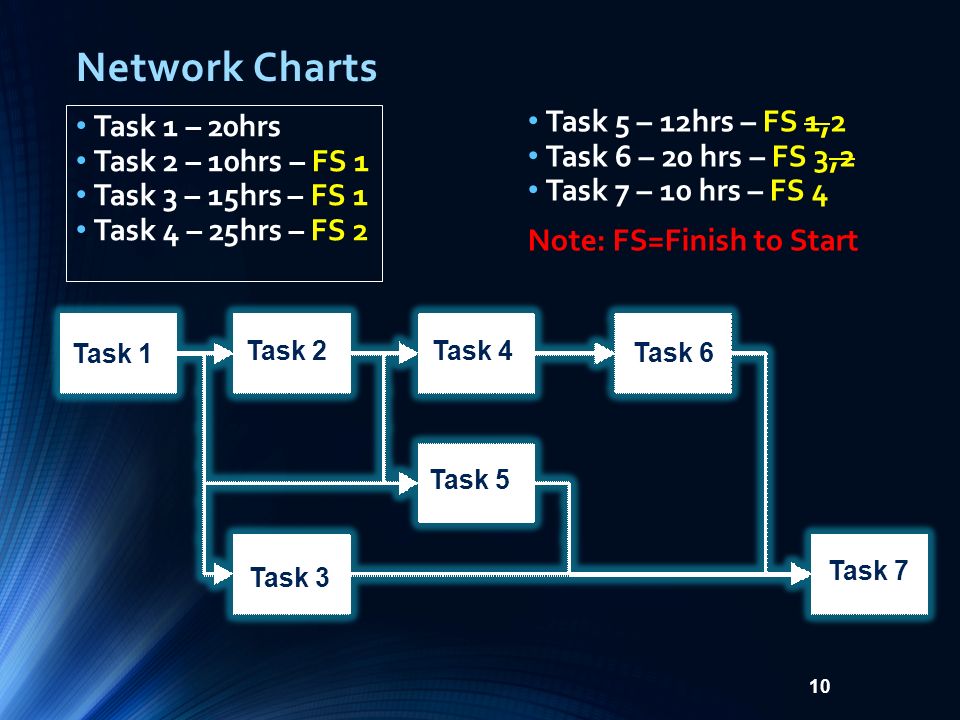 Network Charts

• Task 1 – 20hrs
• Task 2 – 10hrs – FS 1
• Task 3 – 15hrs – FS 1
• Task 4 – 25hrs – FS 2

• Task 5 – 12hrs – FS 1,2
• Task 6 – 20 hrs – FS 3,2
• Task 7 – 10 hrs – FS 4

Note: FS=Finish to Start

Task 1

Task 2

Task 4

Task 6

Task 5

Task 3

Task 7

10